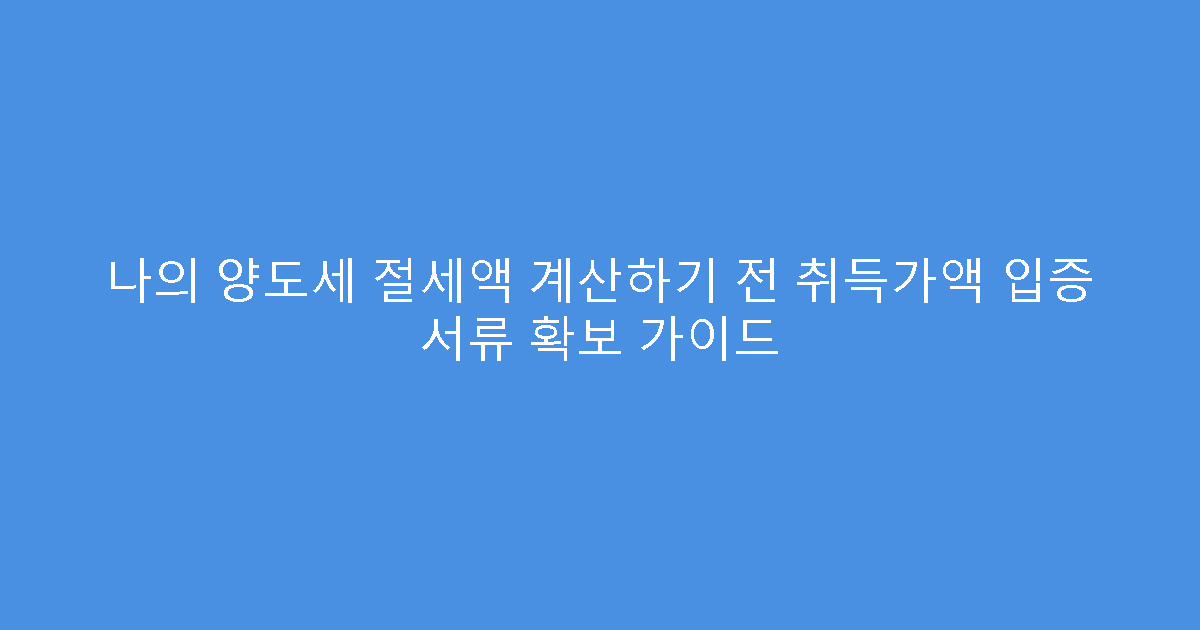 나의 양도세 절세액 계산하기 전 취득가액 입증 서류 확보 가이드